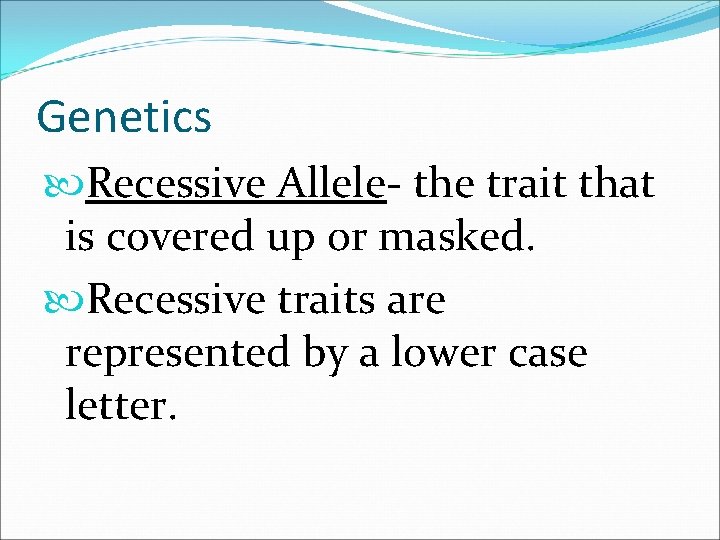 Genetics

Recessive Allele- the trait that is covered up or masked.

Recessive traits are represented by a lower case letter.